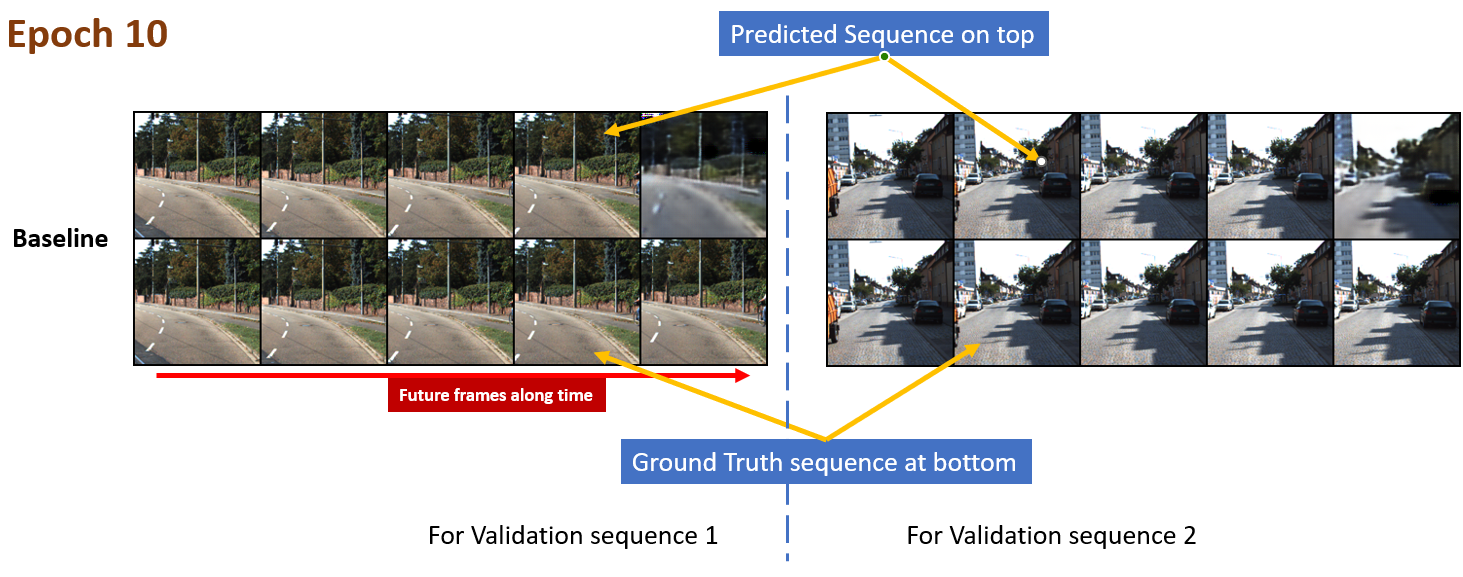 Epoch 10

Predicted Sequence on top

Baseline

Future frames along time

Ground Truth sequence at bottom

For Validation sequence 1

For Validation sequence 2